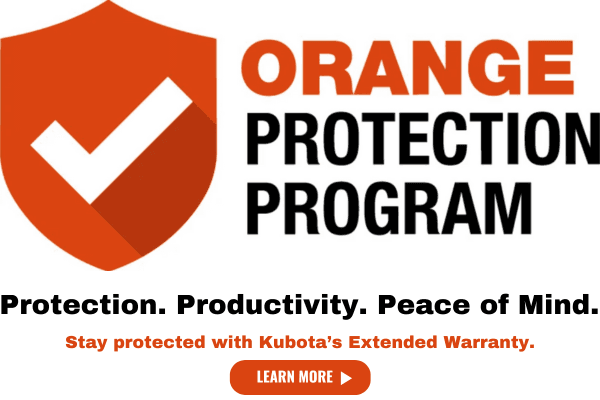 ORANGE
PROTECTION
PROGRAM

Protection. Productivity. Peace of Mind.

Stay protected with Kubota's Extended Warranty.

LEARN MORE ▶